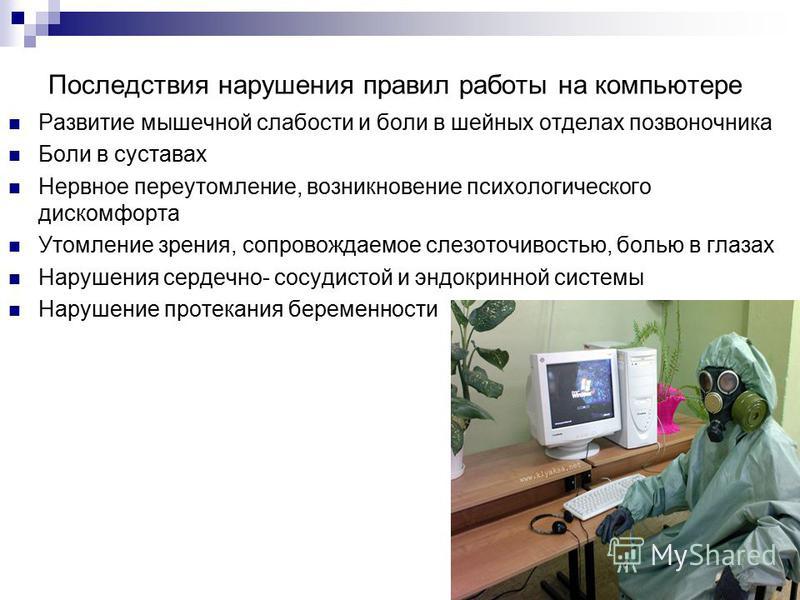 Последствия нарушения правил работы на компьютере

Развитие мышечной слабости и боли в шейных отделах позвоночника

Боли в суставах

Нервное переутомление, возникновение психологического дискомфорта

Утомление зрения, сопровождаемое слезоточивостью, болью в глазах

Нарушения сердечно- сосудистой и эндокринной системы

Нарушение протекания беременности

www.klyaksa.net

MyShared